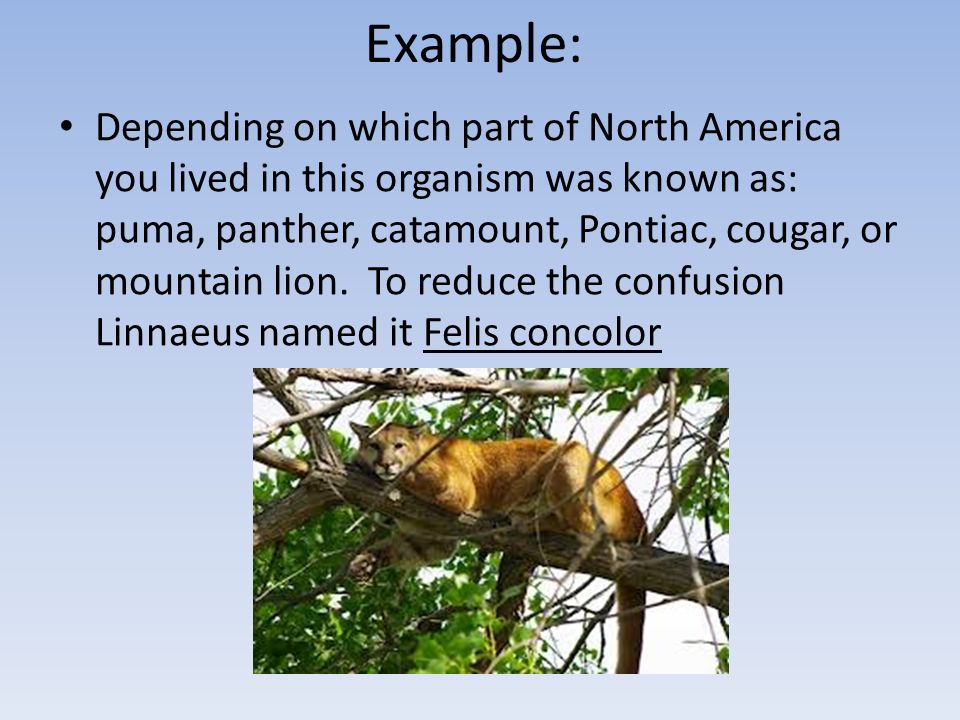 Example:

• Depending on which part of North America you lived in this organism was known as: puma, panther, catamount, Pontiac, cougar, or mountain lion. To reduce the confusion Linnaeus named it Felis concolor